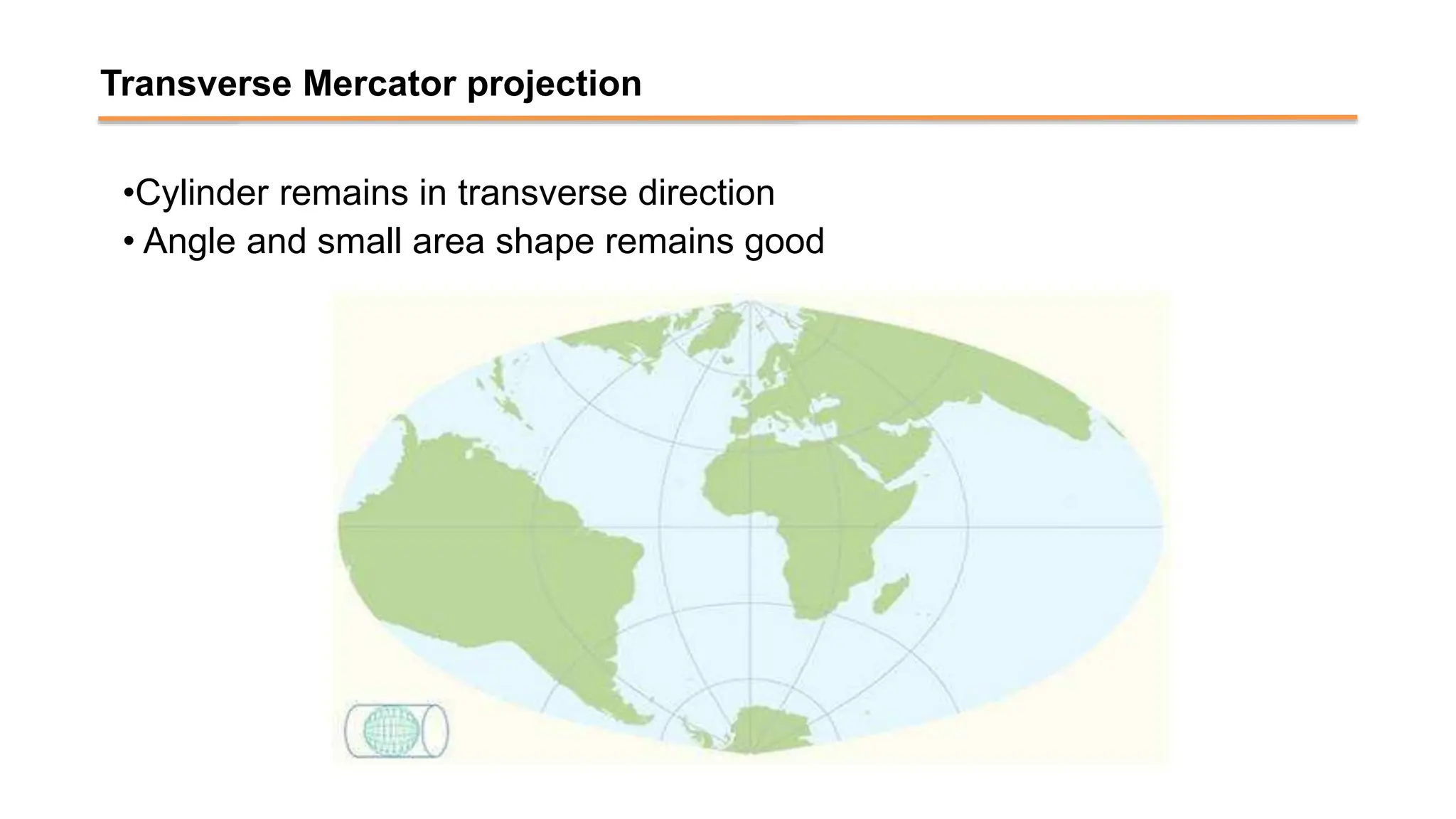 Transverse Mercator projection

•Cylinder remains in transverse direction
• Angle and small area shape remains good